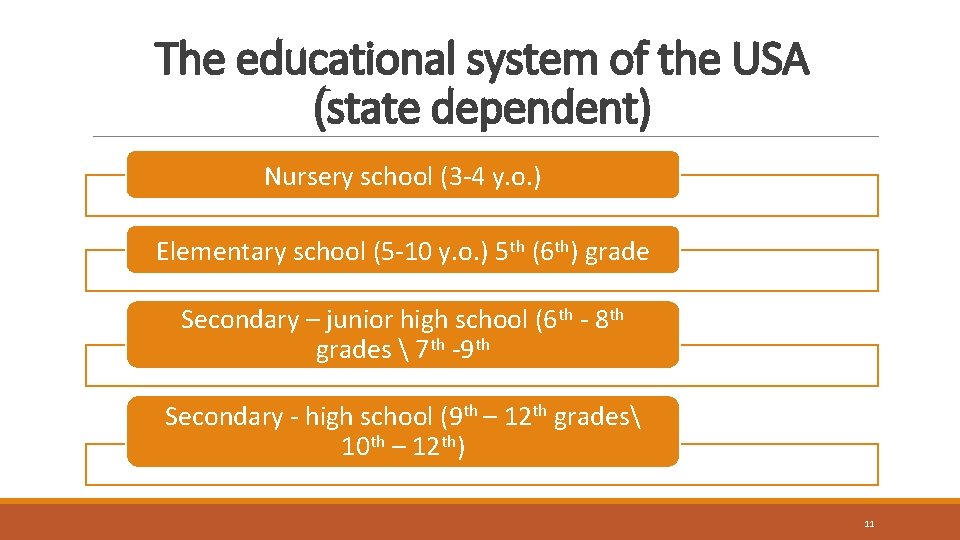 The educational system of the USA (state dependent)

Nursery school (3-4 y.o.)

Elementary school (5-10 y.o.) 5$^{th}$ (6$^{th}$) grade

Secondary – junior high school (6$^{th}$ - 8$^{th}$ grades \ 7$^{th}$ -9$^{th}$

Secondary - high school (9$^{th}$ – 12$^{th}$ grades\ 10$^{th}$ – 12$^{th}$)

11